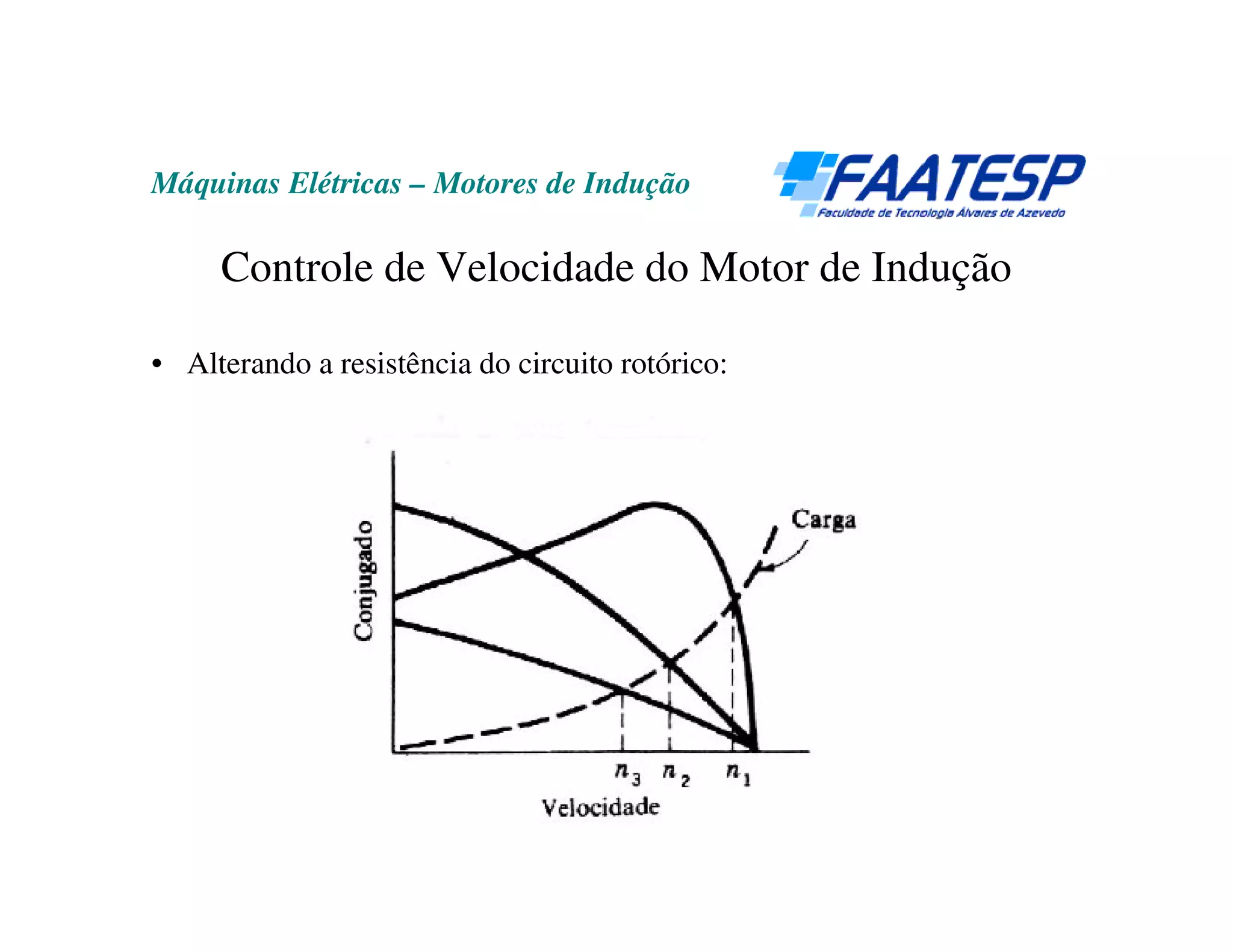 Máquinas Elétricas – Motores de Indução

FAATESP
Faculdade de Tecnologia Álvares de Azevedo

Controle de Velocidade do Motor de Indução

• Alterando a resistência do circuito rotórico:

Conjugado

Carga

$n_3$ $n_2$ $n_1$

Velocidade